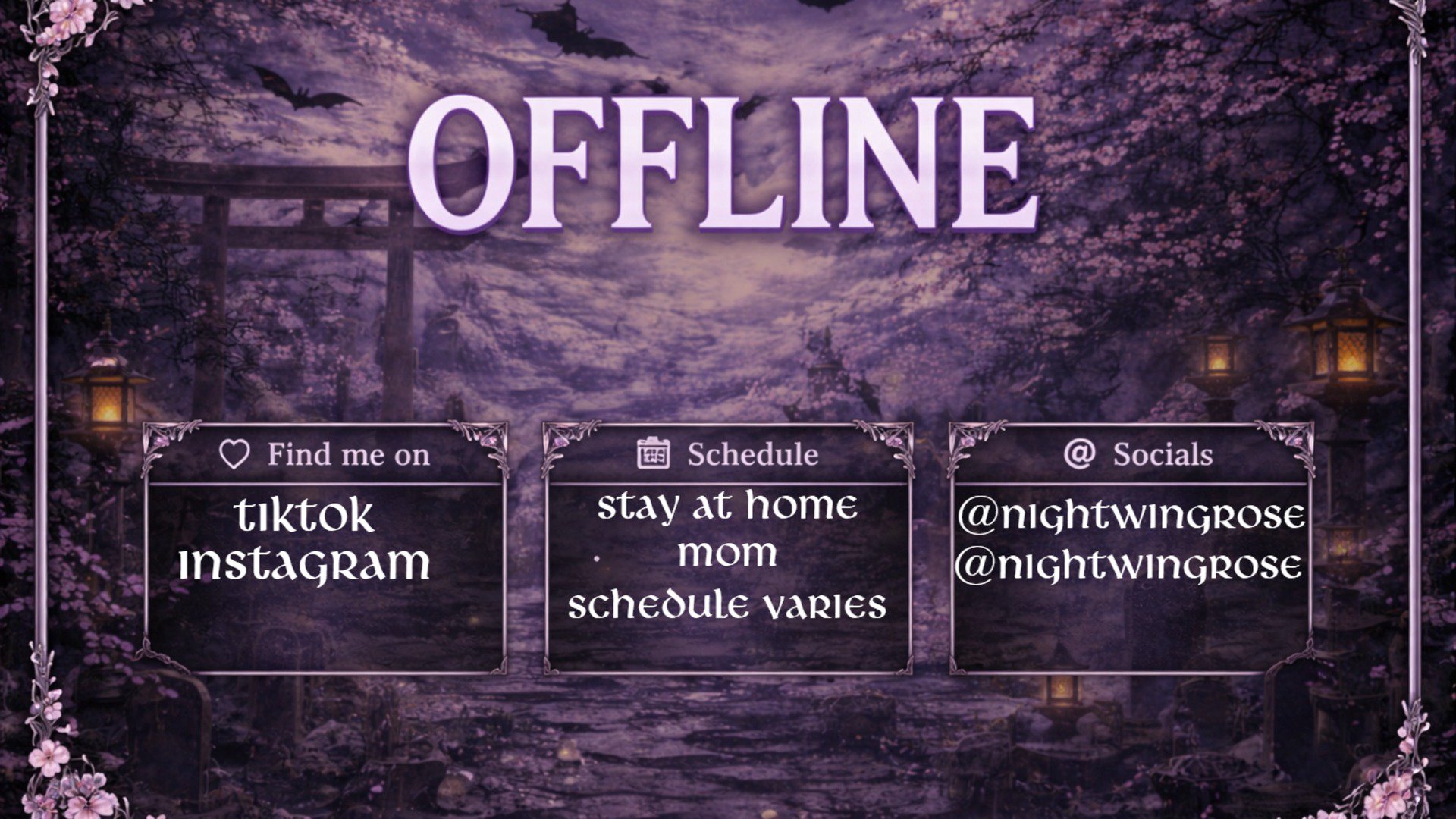 OFFLINE

Find me on

tiktok
instagram

Schedule

stay at home
mom
schedule varies

@ Socials

@nightwingrose
@nightwingrose